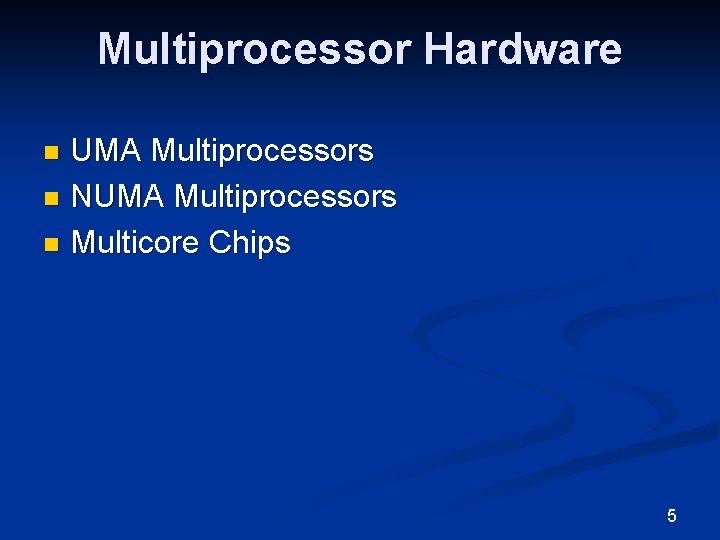 Multiprocessor Hardware

- UMA Multiprocessors
- NUMA Multiprocessors
- Multicore Chips

5